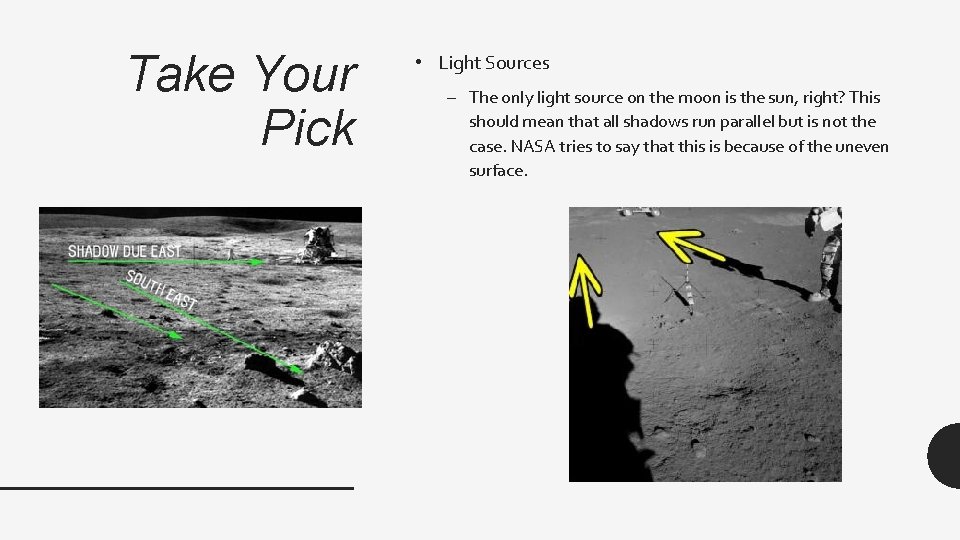 Take Your Pick

• Light Sources

– The only light source on the moon is the sun, right? This should mean that all shadows run parallel but is not the case. NASA tries to say that this is because of the uneven surface.

SHADOW DUE EAST

SOUTH EAST